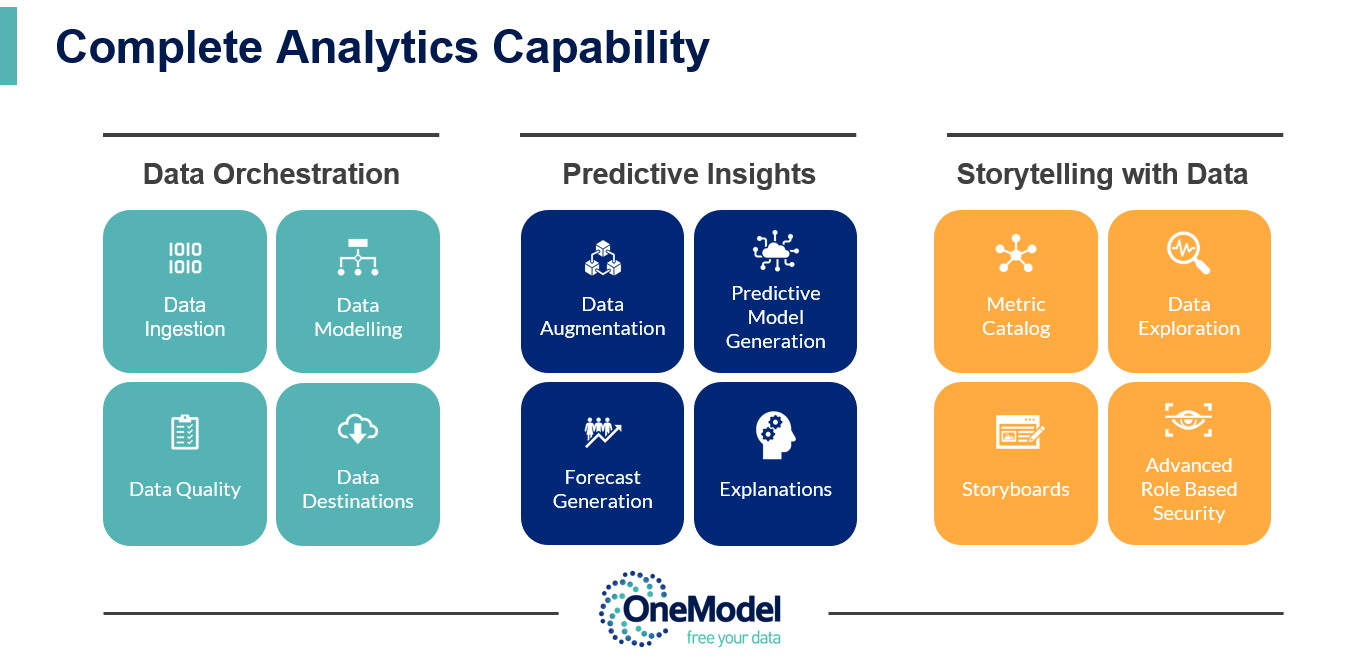 Complete Analytics Capability

Data Orchestration

1010
1010

Data Ingestion

Data Modelling

Data Quality

Data Destinations

Predictive Insights

Data Augmentation

Predictive Model Generation

Forecast Generation

Explanations

Storytelling with Data

Metric Catalog

Data Exploration

Storyboards

Advanced Role Based Security

OneModel
free your data